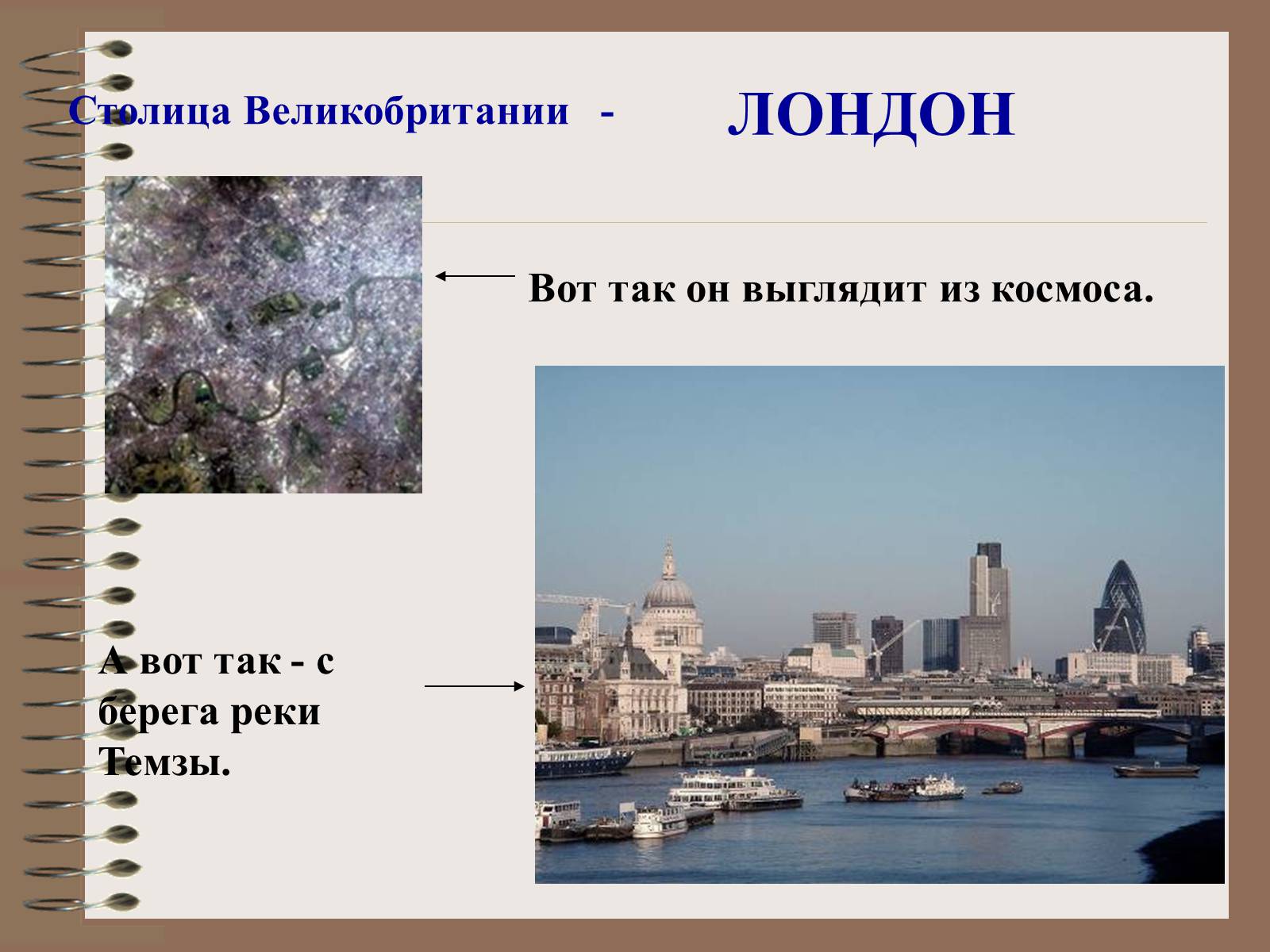 Столица Великобритании - ЛОНДОН

Вот так он выглядит из космоса.

А вот так - с берега реки Темзы.